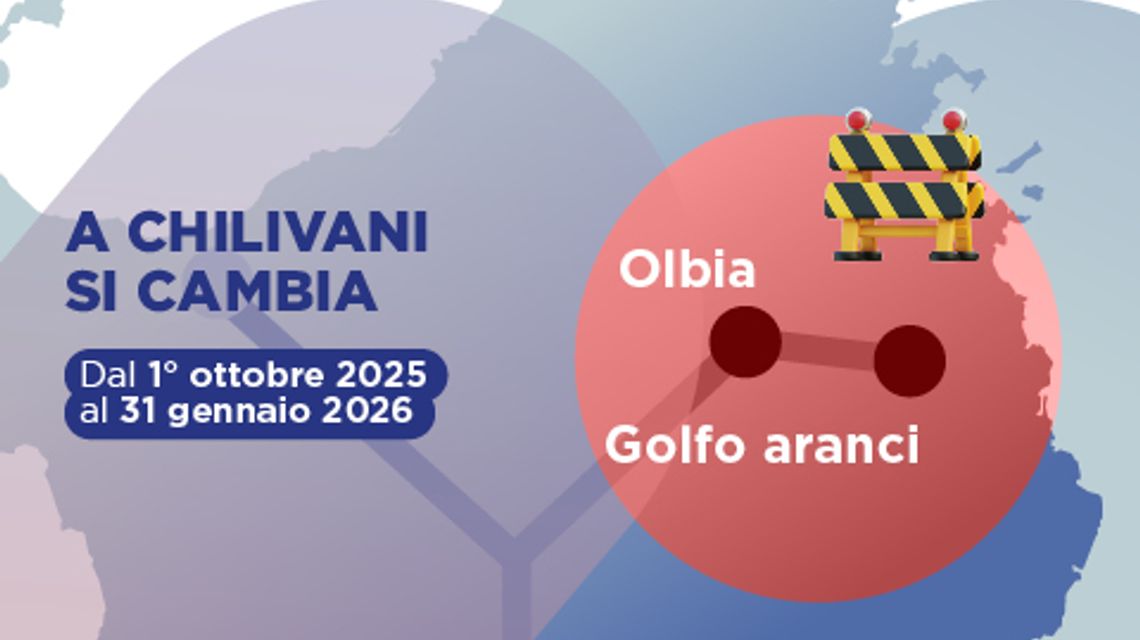 A CHILIVANI SI CAMBIA

Dal 1° ottobre 2025 al 31 gennaio 2026

Olbia

Golfo aranci